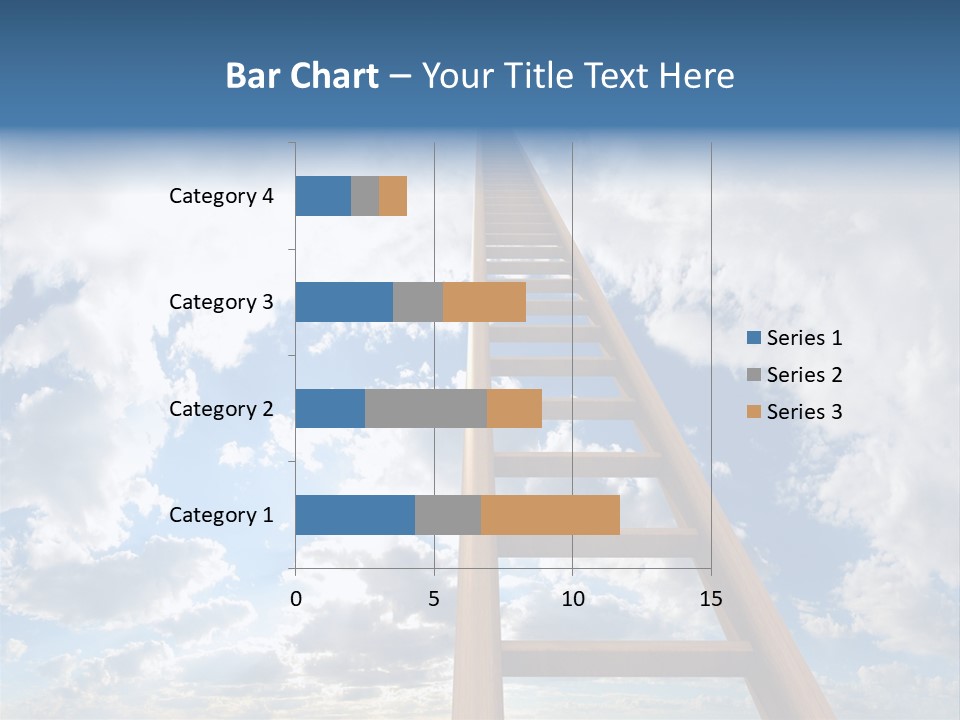 Bar Chart – Your Title Text Here

Category 4
Category 3
Category 2
Category 1

0
5
10
15

Series 1
Series 2
Series 3